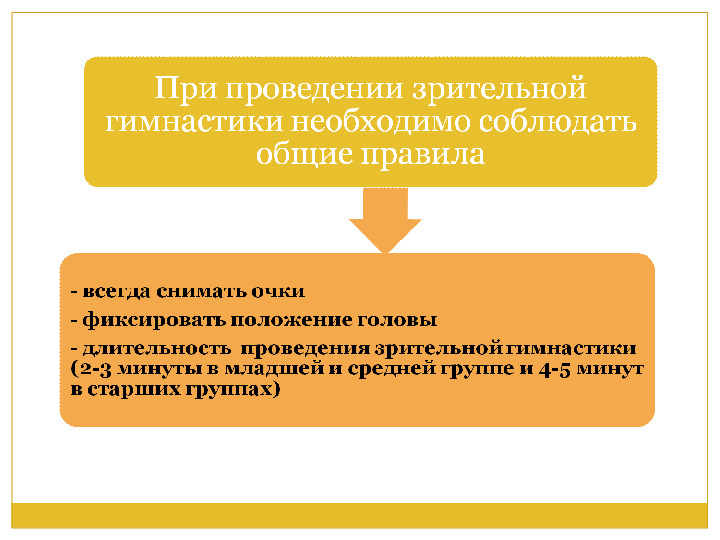 При проведении зрительной гимнастики необходимо соблюдать общие правила

- всегда снимать очки

- фиксировать положение головы

- длительность проведения зрительной гимнастики (2-3 минуты в младшей и средней группе и 4-5 минут в старших группах)